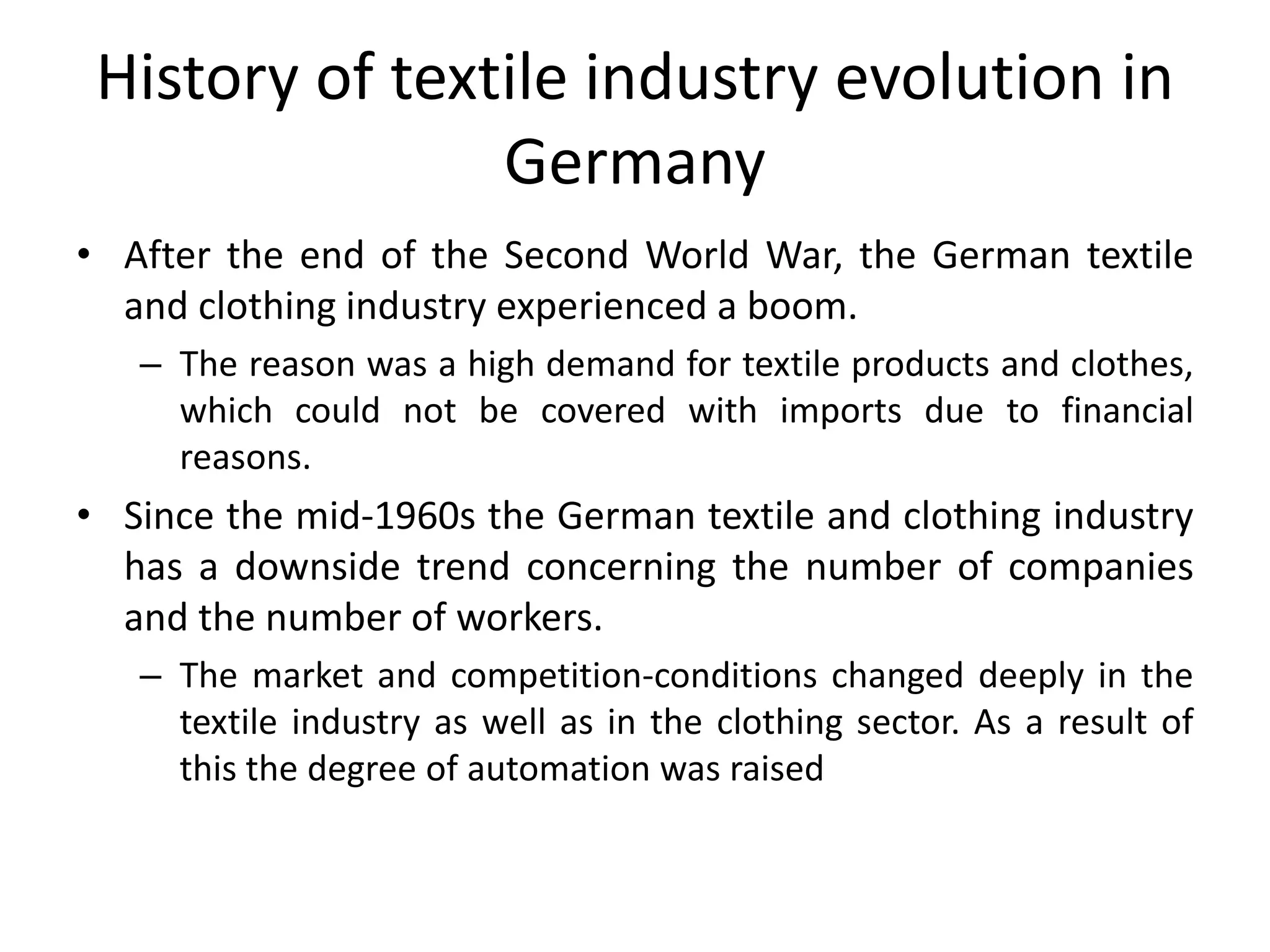 History of textile industry evolution in Germany

• After the end of the Second World War, the German textile and clothing industry experienced a boom.
– The reason was a high demand for textile products and clothes, which could not be covered with imports due to financial reasons.

• Since the mid-1960s the German textile and clothing industry has a downside trend concerning the number of companies and the number of workers.
– The market and competition-conditions changed deeply in the textile industry as well as in the clothing sector. As a result of this the degree of automation was raised